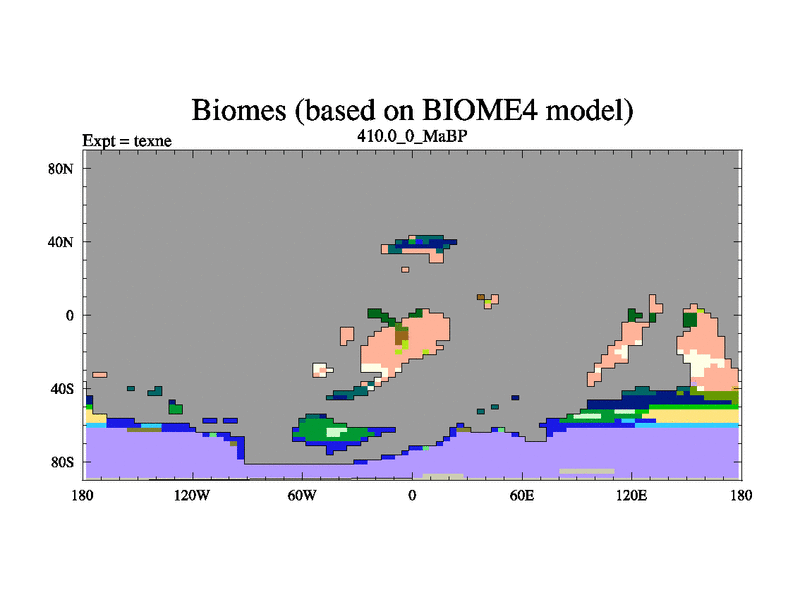 Biomes (based on BIOME4 model)

Expt = texne

410.0_0_MaBP

80N

40N

0

40S

80S

180

120W

60W

0

60E

120E

180